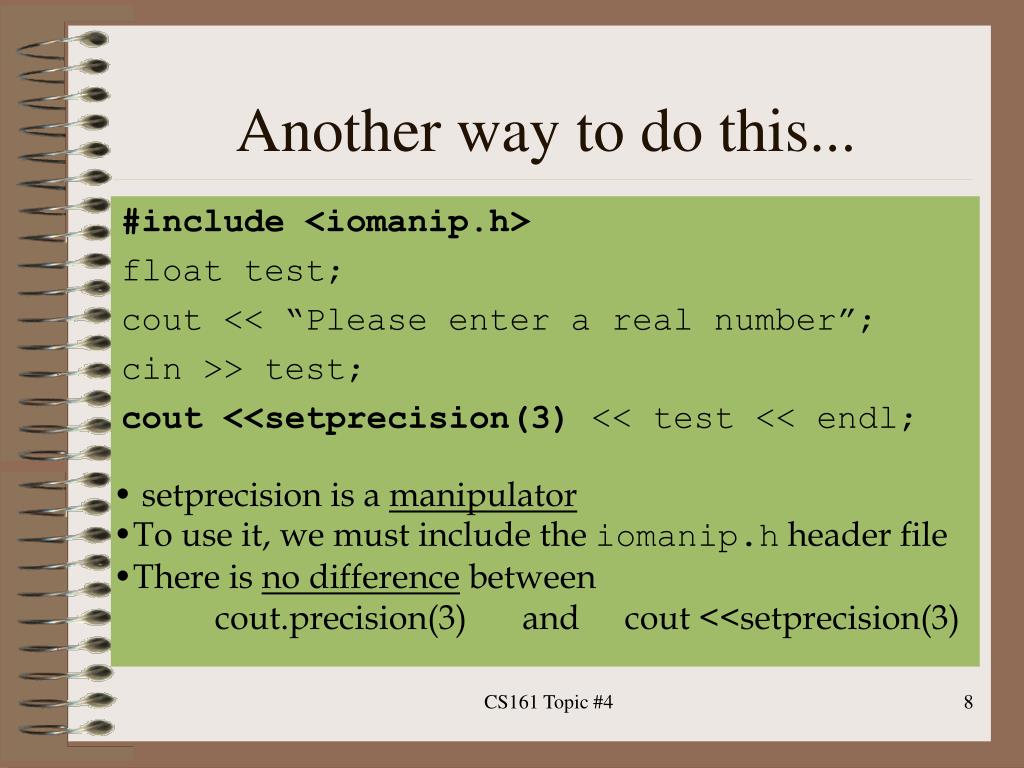 Another way to do this...

#include <iomanip.h>
float test;
cout << “Please enter a real number”;
cin >> test;
cout <<setprecision(3) << test << endl;

• setprecision is a manipulator
•To use it, we must include the iomanip.h header file
•There is no difference between
cout.precision(3) and cout <<setprecision(3)

CS161 Topic #4

8